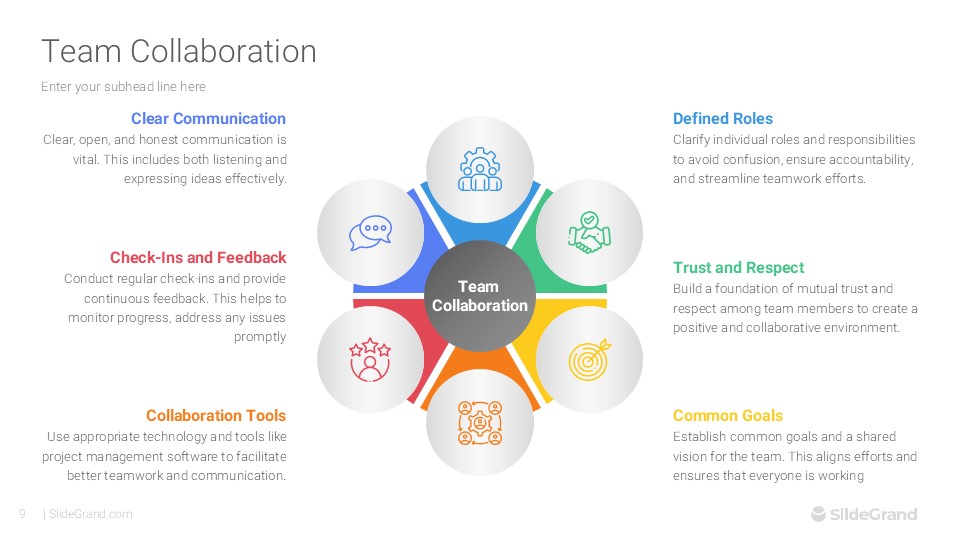 Team Collaboration

Enter your subhead line here

Clear Communication
Clear, open, and honest communication is vital. This includes both listening and expressing ideas effectively.

Check-Ins and Feedback
Conduct regular check-ins and provide continuous feedback. This helps to monitor progress, address any issues promptly

Collaboration Tools
Use appropriate technology and tools like project management software to facilitate better teamwork and communication.

Team Collaboration

Defined Roles
Clarify individual roles and responsibilities to avoid confusion, ensure accountability, and streamline teamwork efforts.

Trust and Respect
Build a foundation of mutual trust and respect among team members to create a positive and collaborative environment.

Common Goals
Establish common goals and a shared vision for the team. This aligns efforts and ensures that everyone is working

9 | SlideGrand.com

SlideGrand